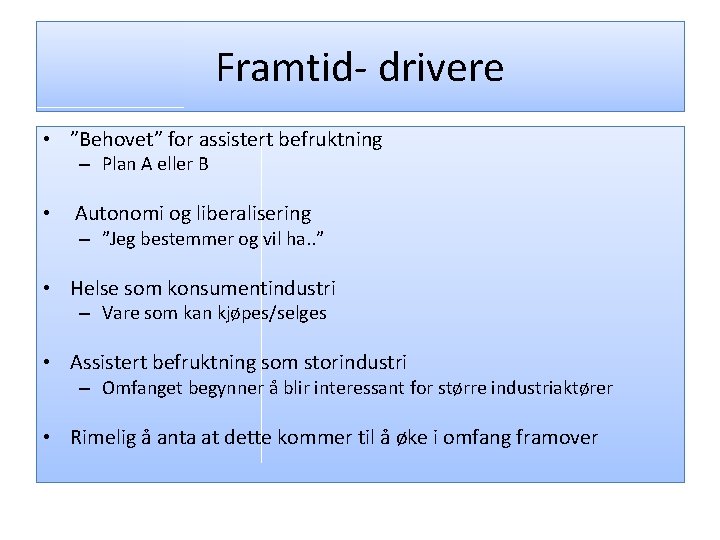 Framtid- drivere

• ”Behovet” for assistert befruktning
– Plan A eller B

• Autonomi og liberalisering
– ”Jeg bestemmer og vil ha..”

• Helse som konsumentindustri
– Vare som kan kjøpes/selges

• Assistert befruktning som storindustri
– Omfanget begynner å blir interessant for større industriaktører

• Rimelig å anta at dette kommer til å øke i omfang framover